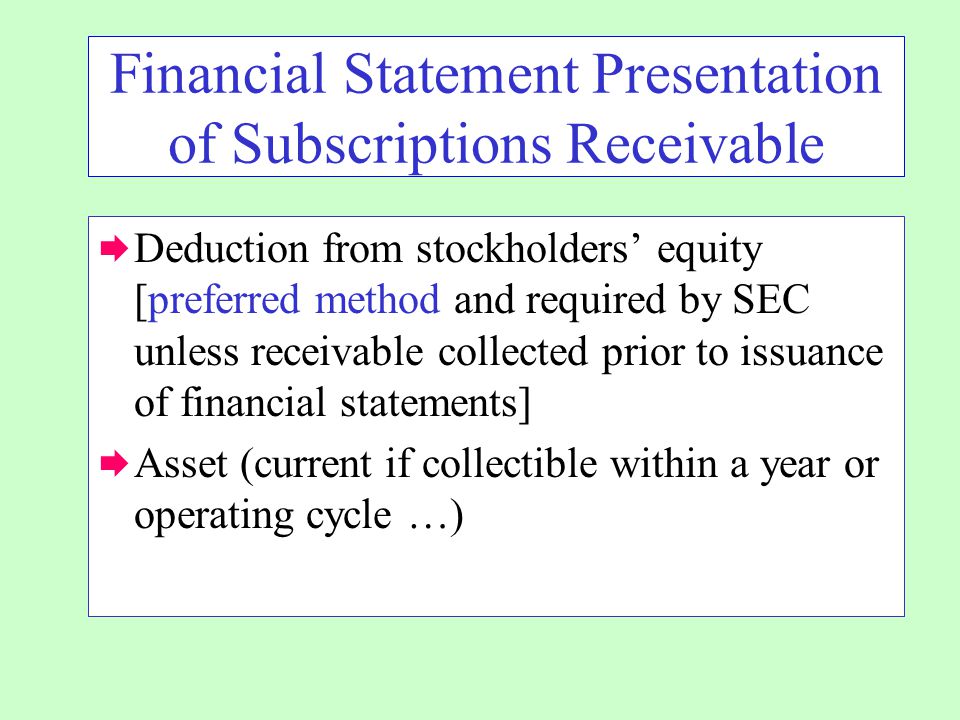 Financial Statement Presentation of Subscriptions Receivable

Deduction from stockholders’ equity [preferred method and required by SEC unless receivable collected prior to issuance of financial statements]

Asset (current if collectible within a year or operating cycle …)